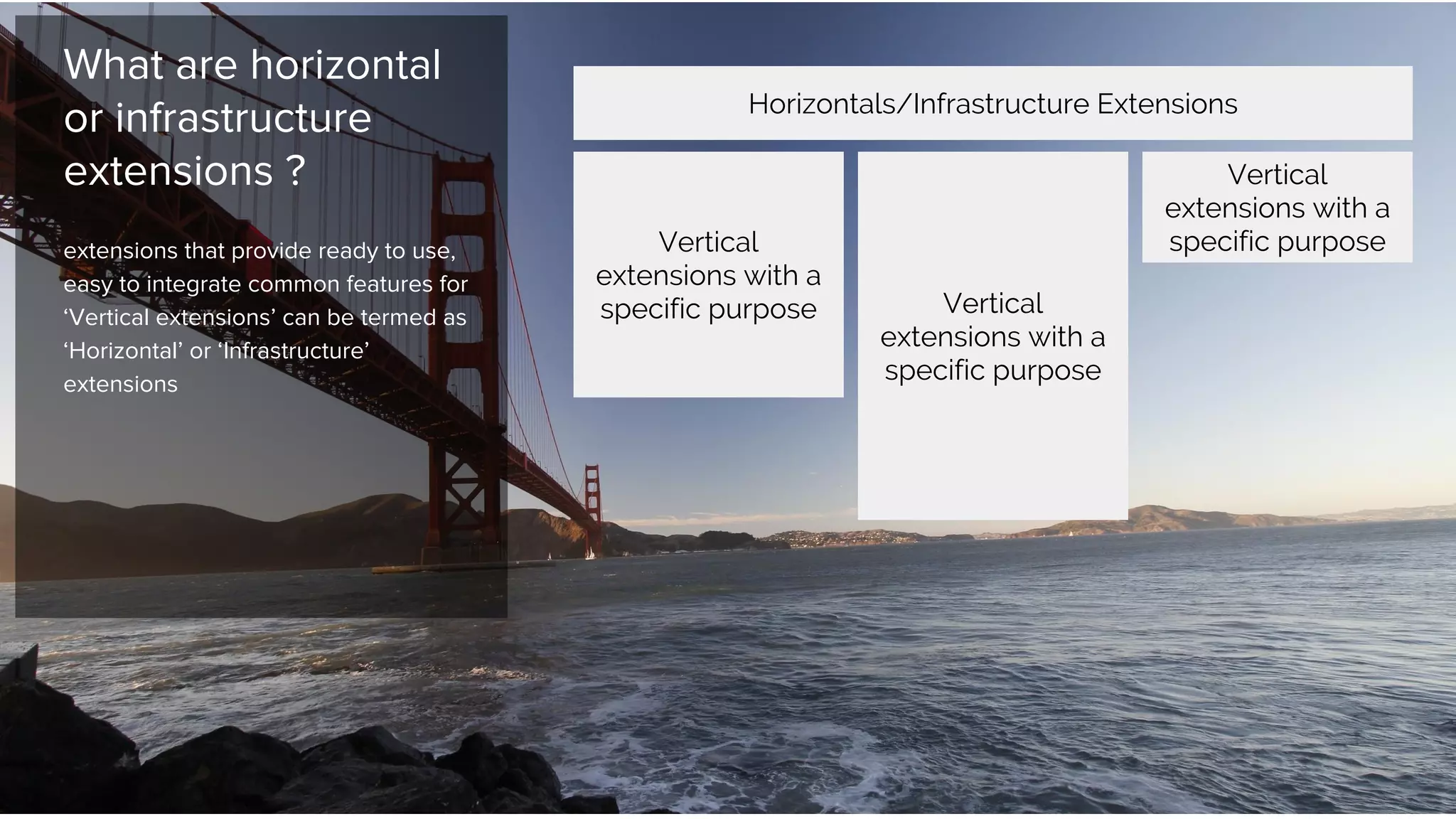 What are horizontal or infrastructure extensions ?

extensions that provide ready to use, easy to integrate common features for ‘Vertical extensions’ can be termed as ‘Horizontal’ or ‘Infrastructure’ extensions

Horizontals/Infrastructure Extensions

Vertical extensions with a specific purpose

Vertical extensions with a specific purpose

Vertical extensions with a specific purpose